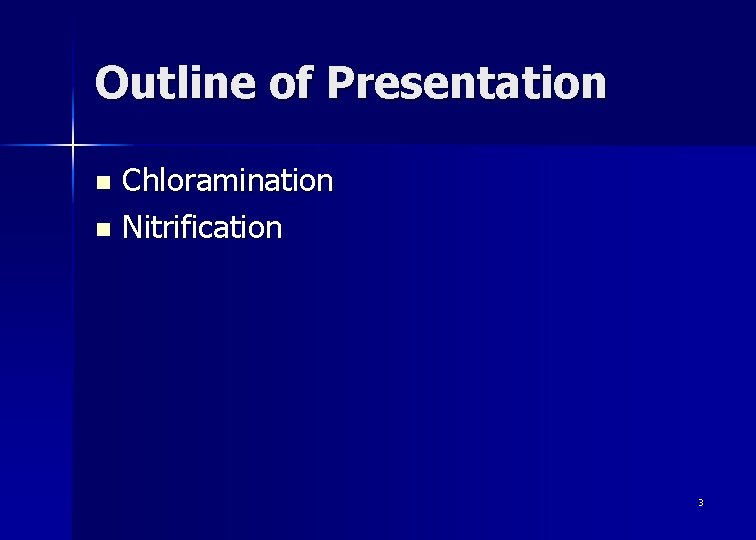 Outline of Presentation

• Chloramination
• Nitrification

3